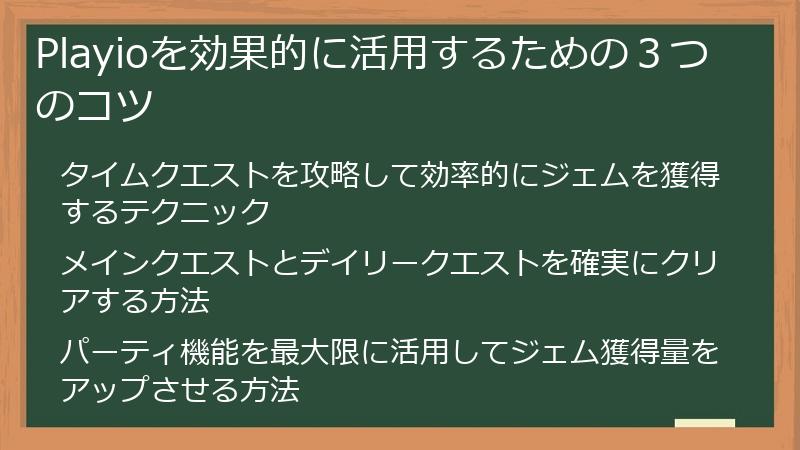 Playioを効果的に活用するための３つのコツ

タイムクエストを攻略して効率的にジェムを獲得するテクニック

メインクエストとデイリークエストを確実にクリアする方法

パーティ機能を最大限に活用してジェム獲得量をアップさせる方法